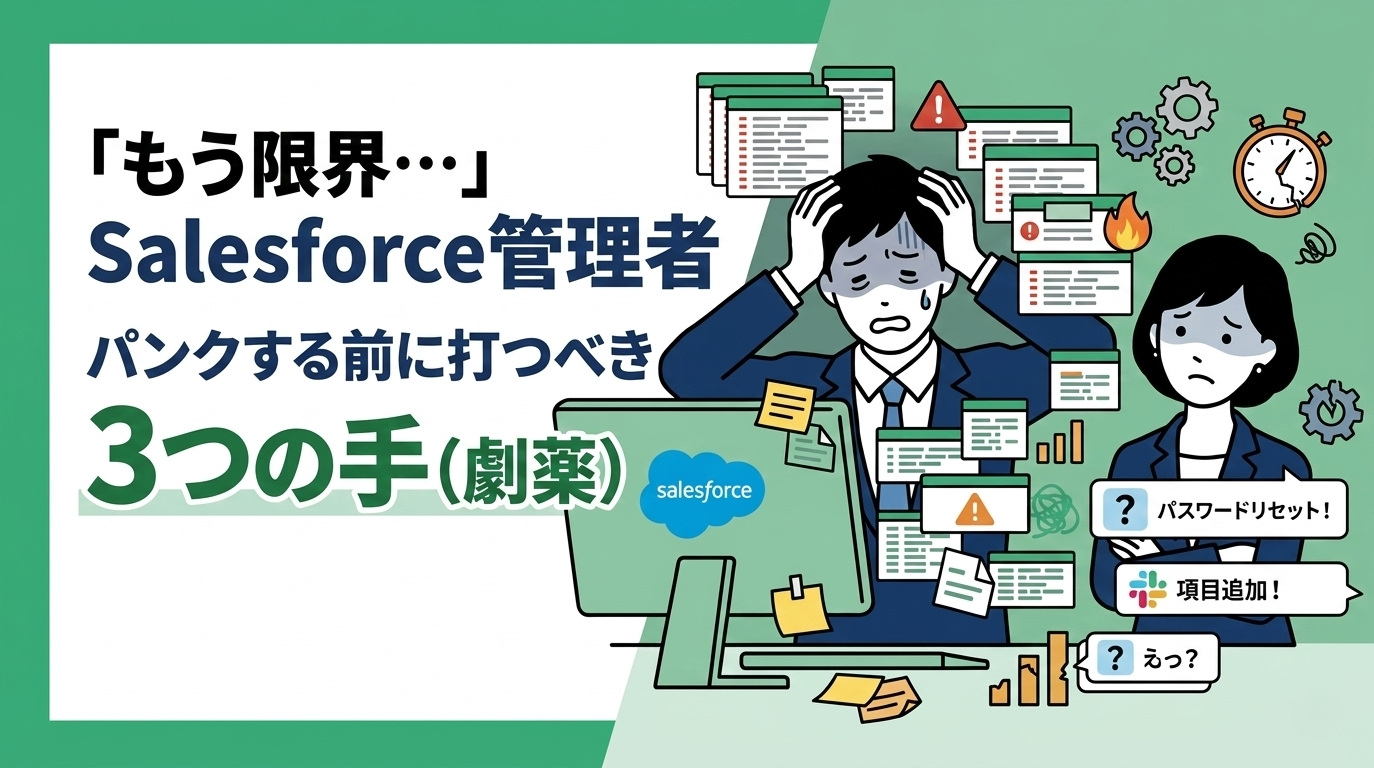 「もう限界…」
Salesforce管理者
パンクする前に打つべき
3つの手（劇薬）

salesforce

? パスワードリセット！

項目追加！

? えっ？